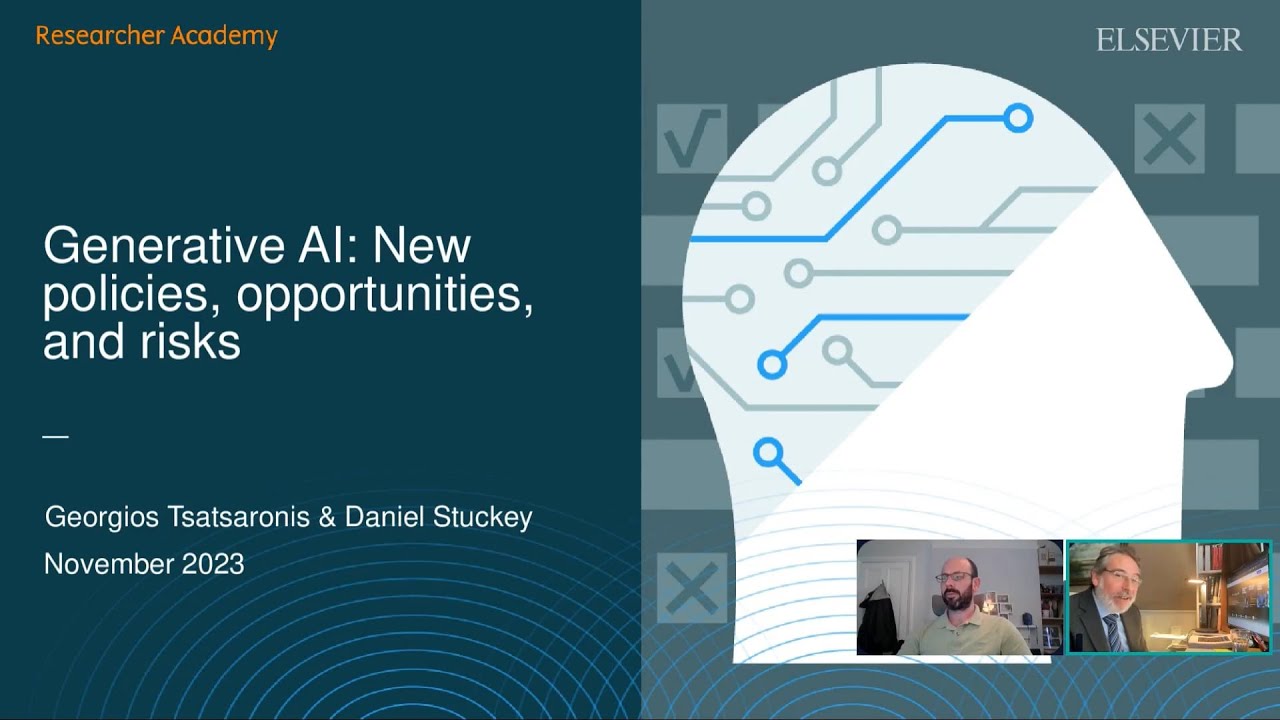 Researcher Academy

ELSEVIER

Generative AI: New policies, opportunities, and risks

—

Georgios Tsatsaronis & Daniel Stuckey

November 2023